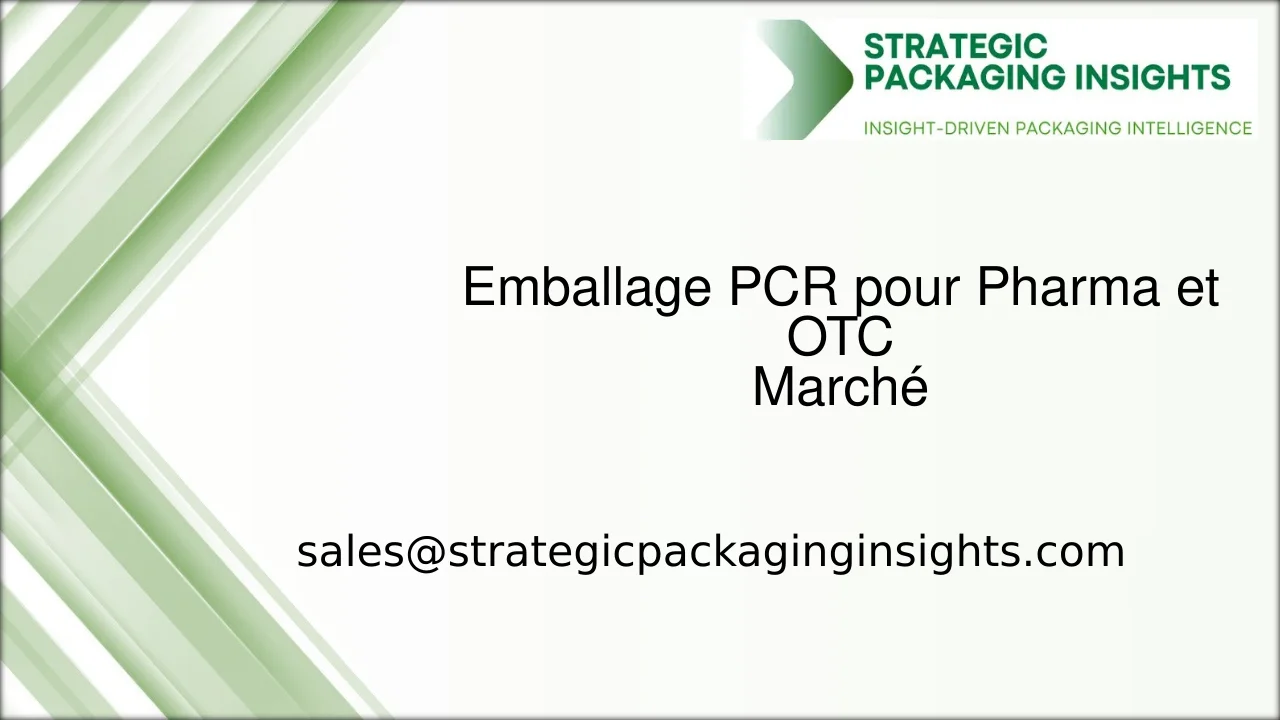 STRATEGIC PACKAGING INSIGHTS
INSIGHT-DRIVEN PACKAGING INTELLIGENCE

Emballage PCR pour Pharma et OTC
Marché

sales@strategicpackaginginsights.com